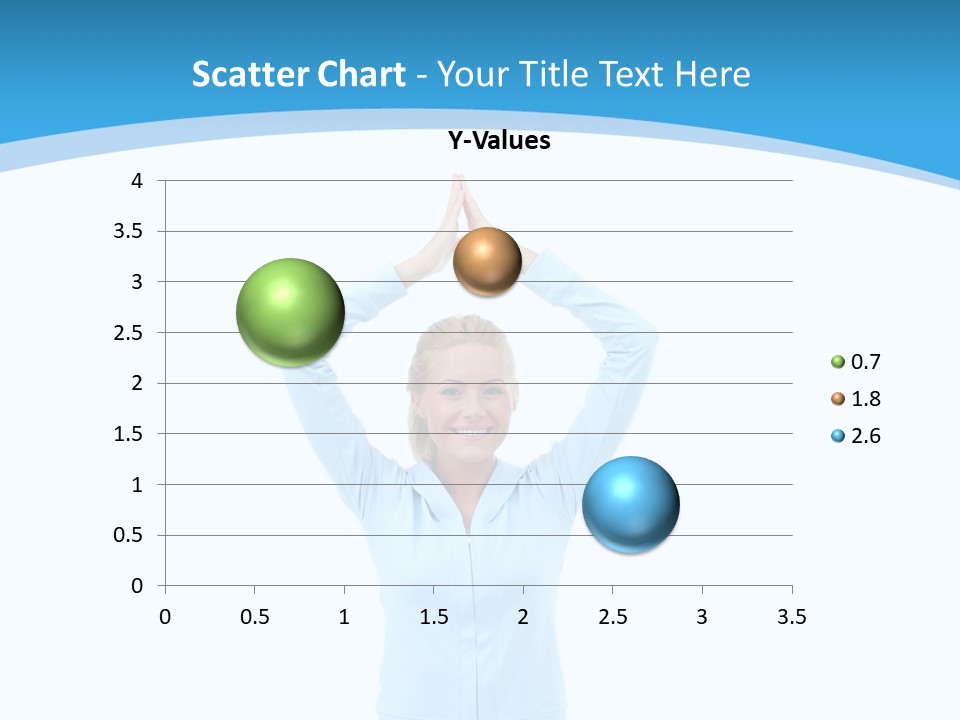 Scatter Chart - Your Title Text Here

Y-Values

4
3.5
3
2.5
2
1.5
1
0.5
0

0 0.5 1 1.5 2 2.5 3 3.5

0.7
1.8
2.6